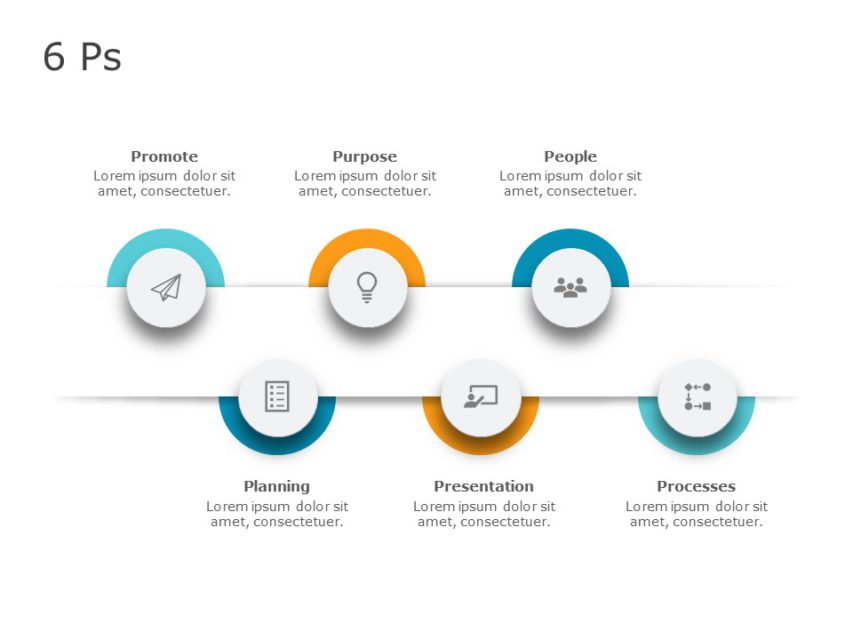 6 Ps

Promote
Lorem ipsum dolor sit amet, consectetuer.

Purpose
Lorem ipsum dolor sit amet, consectetuer.

People
Lorem ipsum dolor sit amet, consectetuer.

Planning
Lorem ipsum dolor sit amet, consectetuer.

Presentation
Lorem ipsum dolor sit amet, consectetuer.

Processes
Lorem ipsum dolor sit amet, consectetuer.